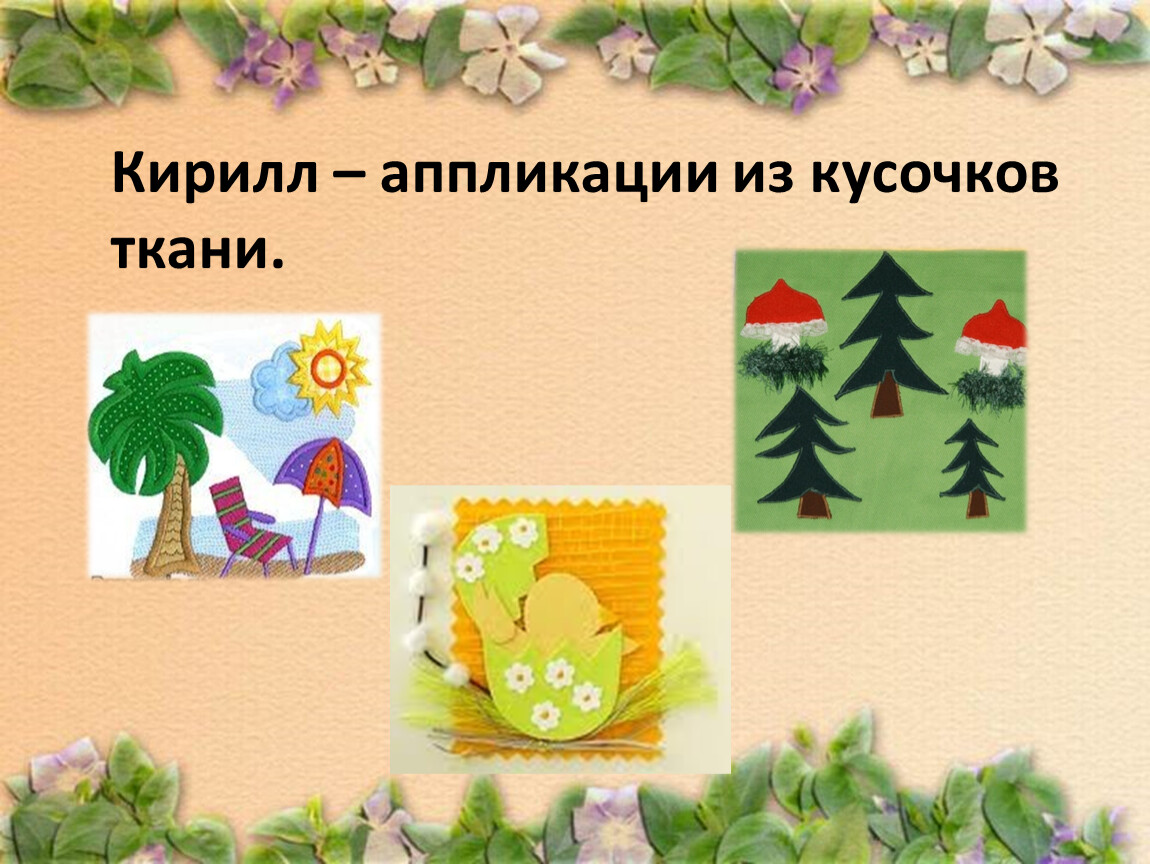 Кирилл – аппликации из кусочков ткани.